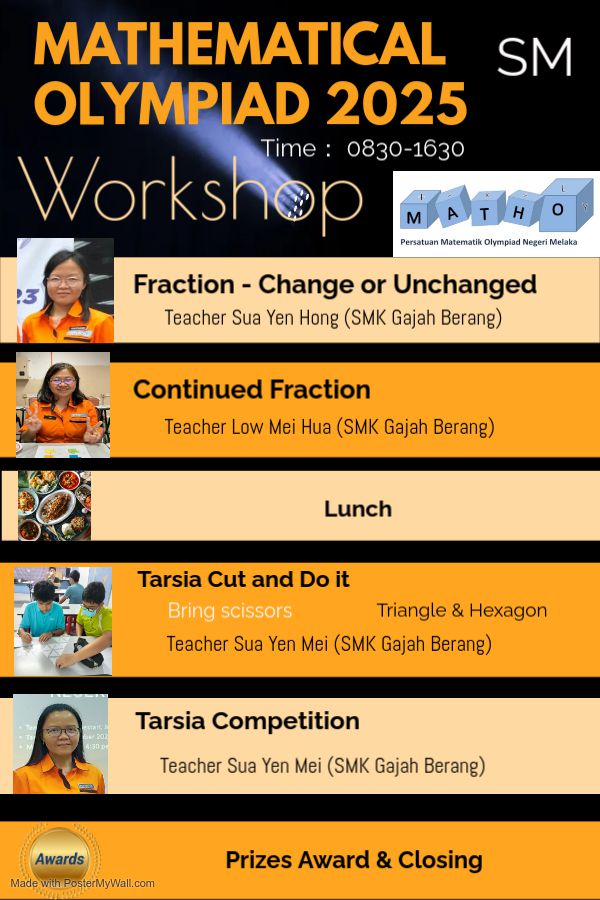 MATHEMATICAL OLYMPIAD 2025

SM

Time : 0830-1630

Workshop

M A T H O

Persatuan Matematik Olympiad Negeri Melaka

Fraction - Change or Unchanged

Teacher Sua Yen Hong (SMK Gajah Berang)

Continued Fraction

Teacher Low Mei Hua (SMK Gajah Berang)

Lunch

Tarsia Cut and Do it

Bring scissors

Triangle & Hexagon

Teacher Sua Yen Mei (SMK Gajah Berang)

Tarsia Competition

Teacher Sua Yen Mei (SMK Gajah Berang)

Awards

Prizes Award & Closing

Made with PosterMyWall.com